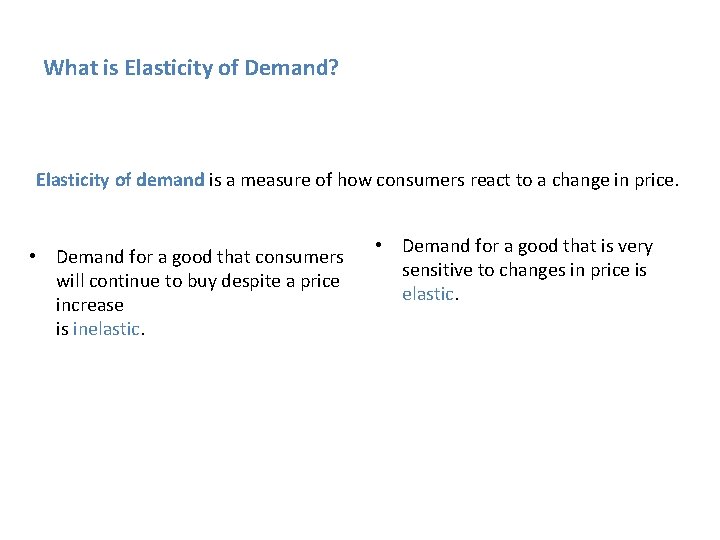 What is Elasticity of Demand?

Elasticity of demand is a measure of how consumers react to a change in price.

• Demand for a good that consumers will continue to buy despite a price increase is inelastic.

• Demand for a good that is very sensitive to changes in price is elastic.